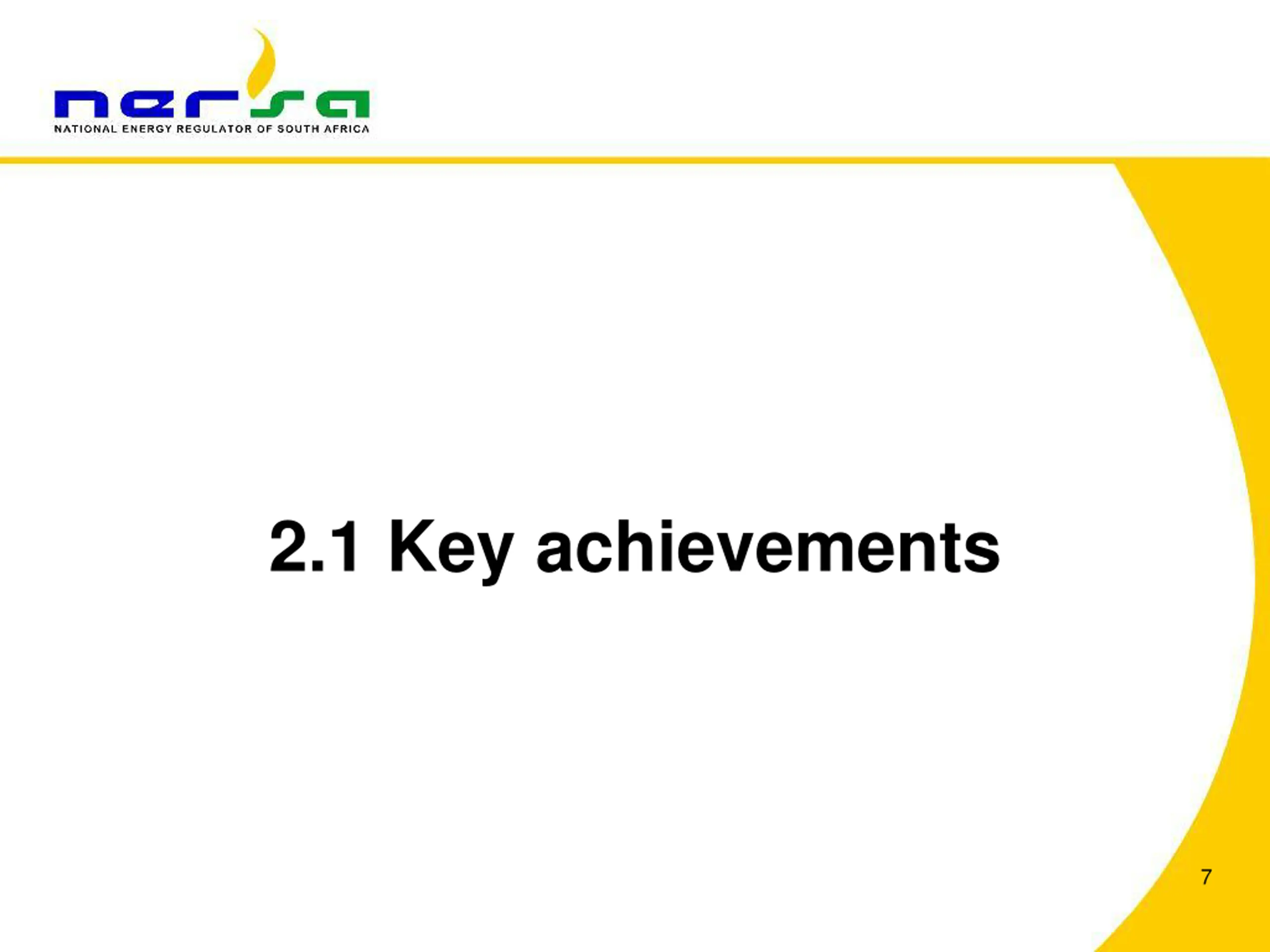 nersa
NATIONAL ENERGY REGULATOR OF SOUTH AFRICA

2.1 Key achievements

7